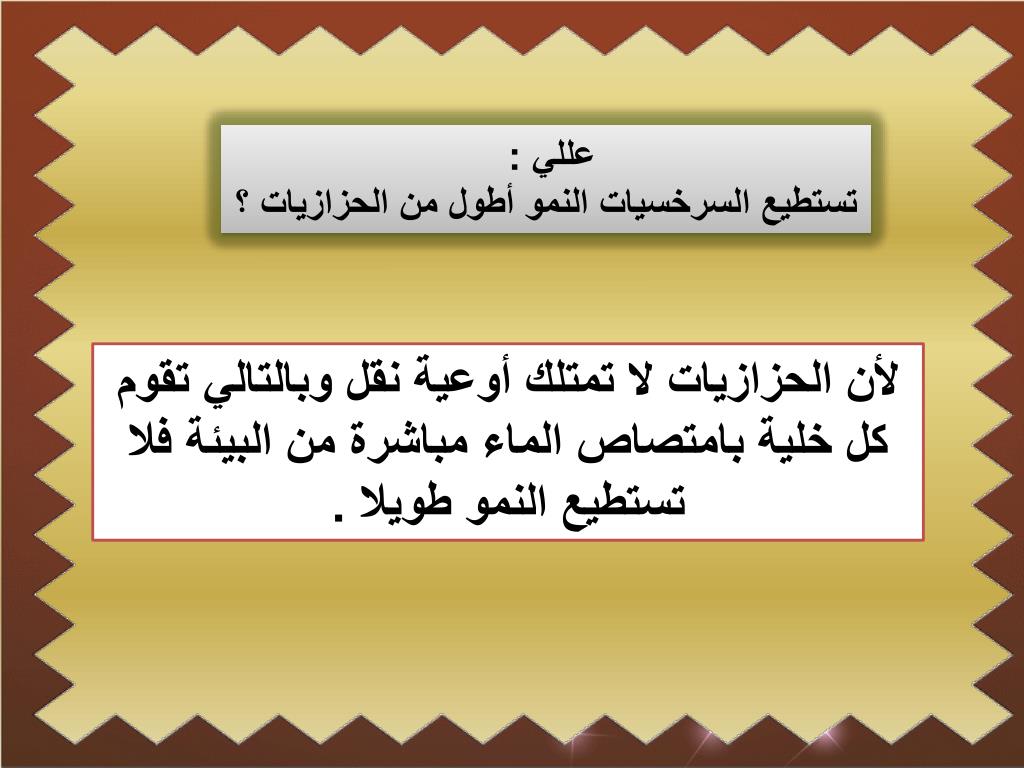 عللي :
تستطيع السرخسيات النمو أطول من الحزازيات ؟

لأن الحزازيات لا تمتلك أوعية نقل وبالتالي تقوم كل خلية بامتصاص الماء مباشرة من البيئة فلا تستطيع النمو طويلا .